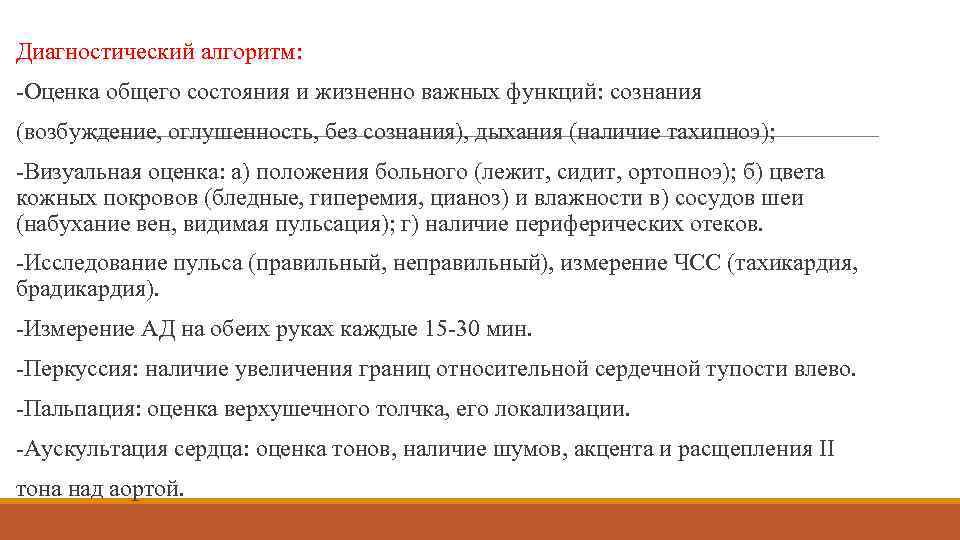 Диагностический алгоритм:

-Оценка общего состояния и жизненно важных функций: сознания

(возбуждение, оглушенность, без сознания), дыхания (наличие тахипноэ);

-Визуальная оценка: а) положения больного (лежит, сидит, ортопноэ); б) цвета кожных покровов (бледные, гиперемия, цианоз) и влажности в) сосудов шеи (набухание вен, видимая пульсация); г) наличие периферических отеков.

-Исследование пульса (правильный, неправильный), измерение ЧСС (тахикардия, брадикардия).

-Измерение АД на обеих руках каждые 15-30 мин.

-Перкуссия: наличие увеличения границ относительной сердечной тупости влево.

-Пальпация: оценка верхушечного толчка, его локализации.

-Аускультация сердца: оценка тонов, наличие шумов, акцента и расщепления II

тона над аортой.